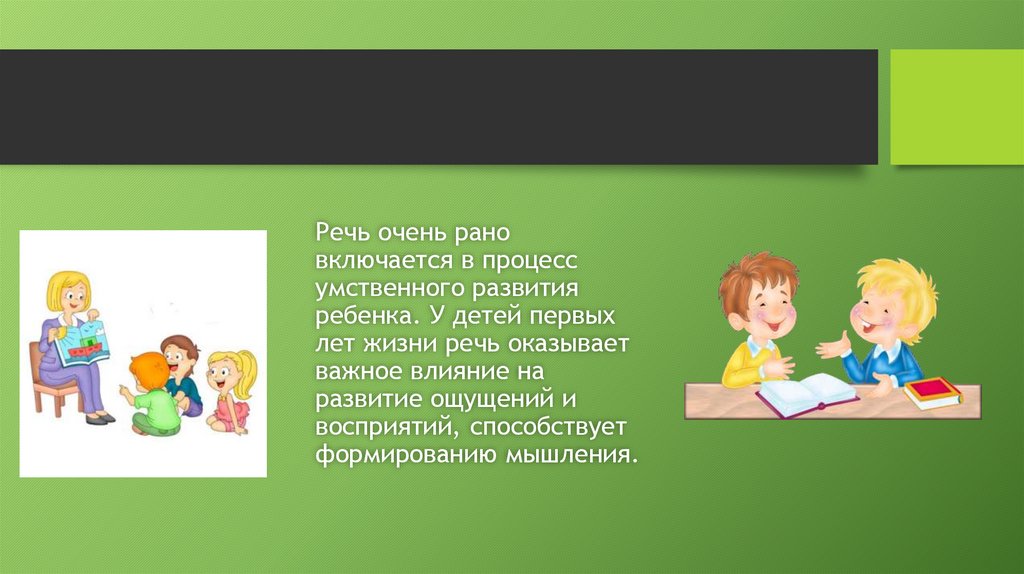 Речь очень рано включается в процесс умственного развития ребенка. У детей первых лет жизни речь оказывает важное влияние на развитие ощущений и восприятий, способствует формированию мышления.